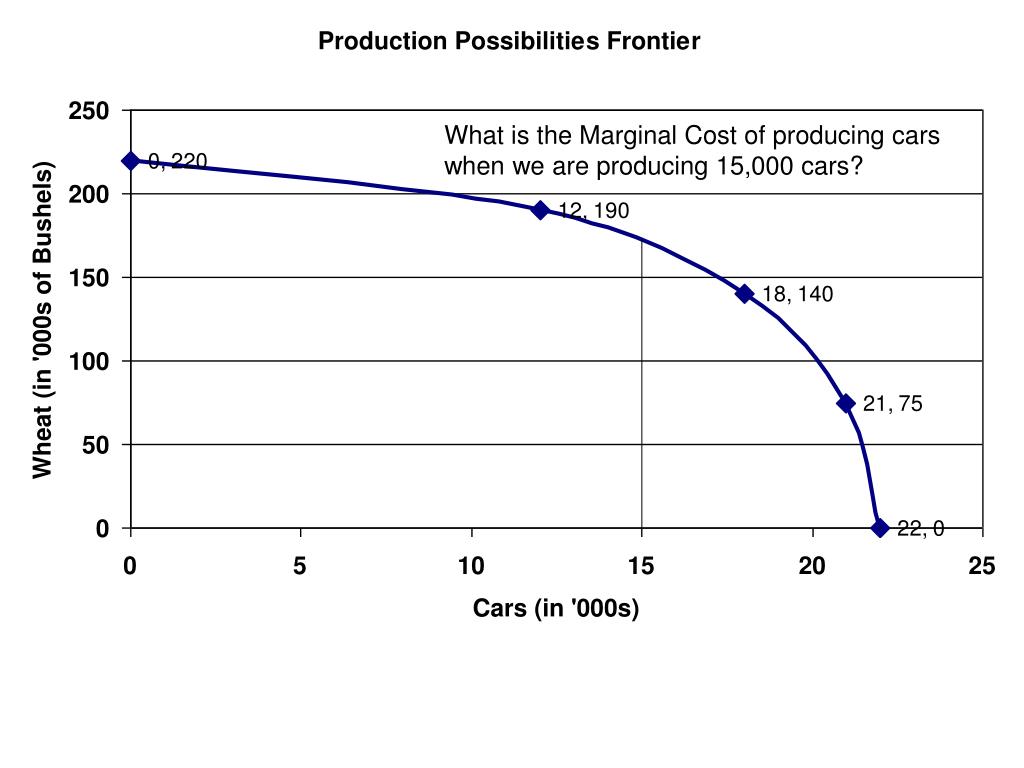 Production Possibilities Frontier

What is the Marginal Cost of producing cars when we are producing 15,000 cars?

Wheat (in '000s of Bushels)

250
200
150
100
50
0

0, 220
12, 190
18, 140
21, 75
22, 0

0
5
10
15
20
25

Cars (in '000s)